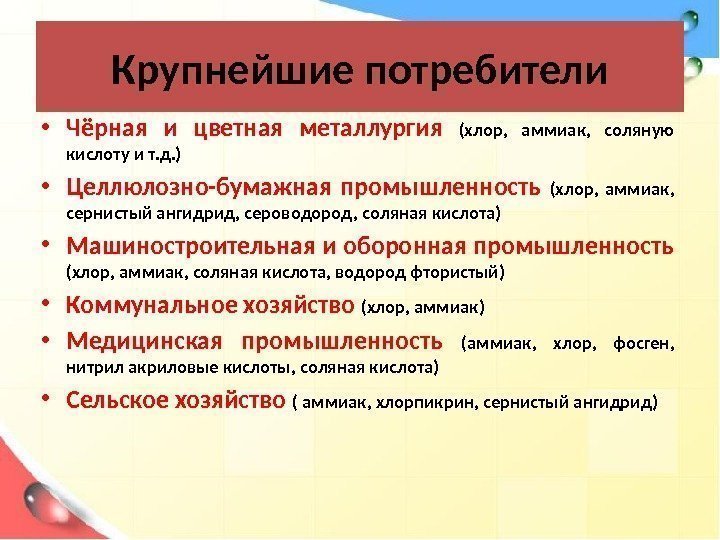 Крупнейшие потребители

• Чёрная и цветная металлургия (хлор, аммиак, соляную кислоту и т.д.)
• Целлюлозно-бумажная промышленность (хлор, аммиак, сернистый ангидрид, сероводород, соляная кислота)
• Машиностроительная и оборонная промышленность (хлор, аммиак, соляная кислота, водород фтористый)
• Коммунальное хозяйство (хлор, аммиак)
• Медицинская промышленность (аммиак, хлор, фосген, нитрил акриловые кислоты, соляная кислота)
• Сельское хозяйство ( аммиак, хлорпикрин, сернистый ангидрид)